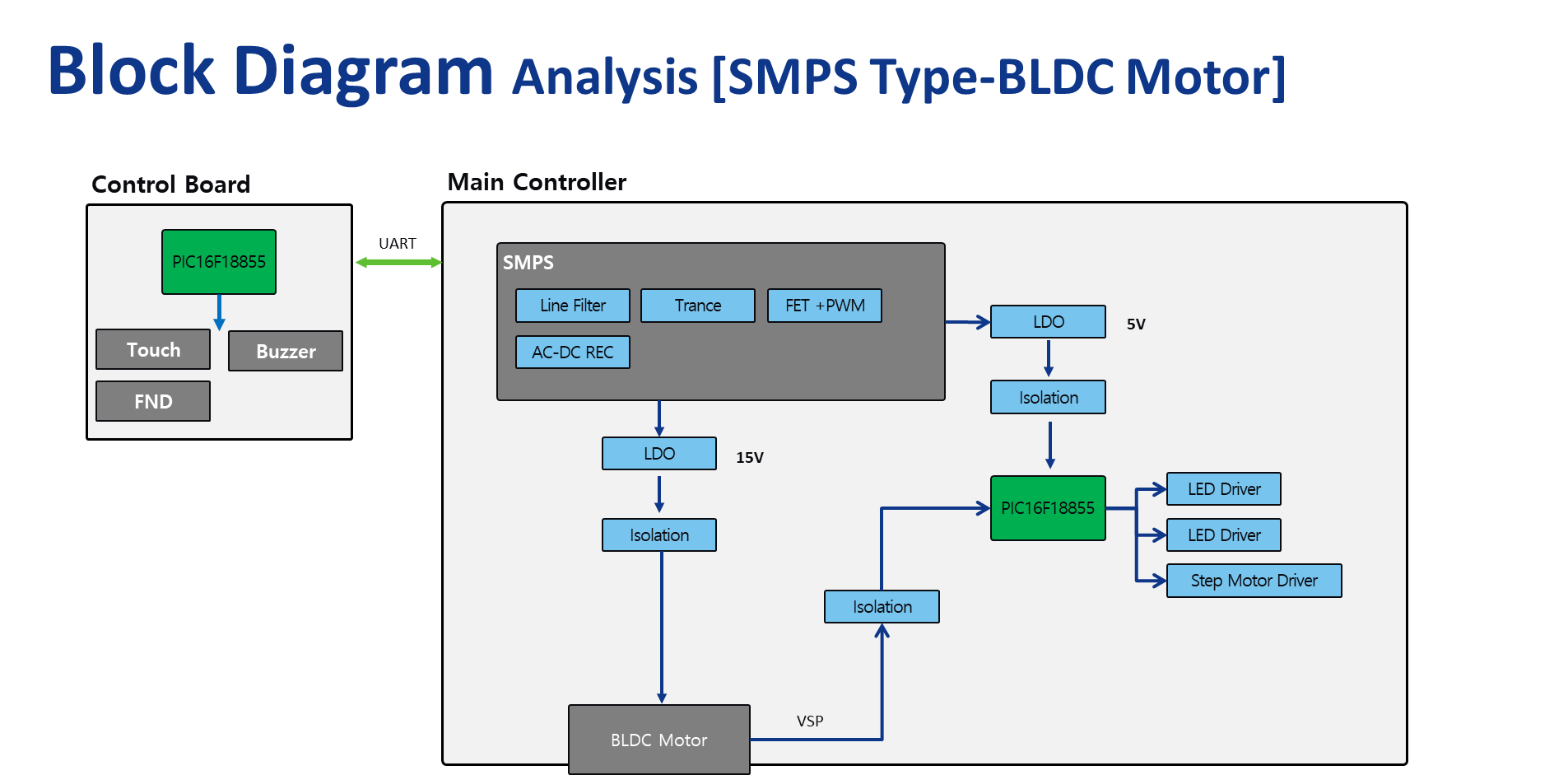 Block Diagram Analysis [SMPS Type-BLDC Motor]

Control Board

PIC16F18855

Touch

Buzzer

FND

UART

Main Controller

SMPS

Line Filter

Trance

FET +PWM

AC-DC REC

LDO

5V

Isolation

LDO

15V

Isolation

PIC16F18855

LED Driver

LED Driver

Step Motor Driver

Isolation

BLDC Motor

VSP